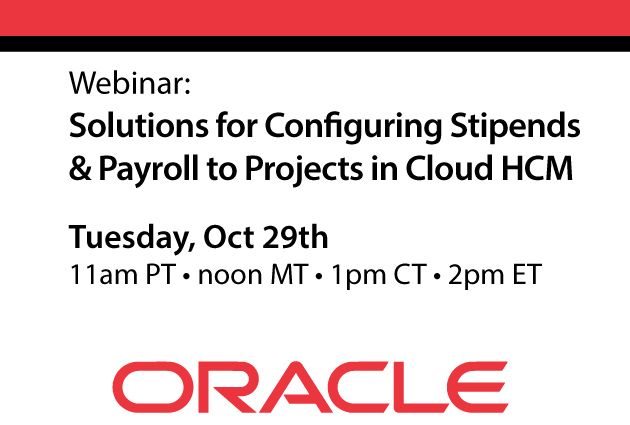 Webinar:
Solutions for Configuring Stipends & Payroll to Projects in Cloud HCM

Tuesday, Oct 29th
11am PT • noon MT • 1pm CT • 2pm ET

ORACLE